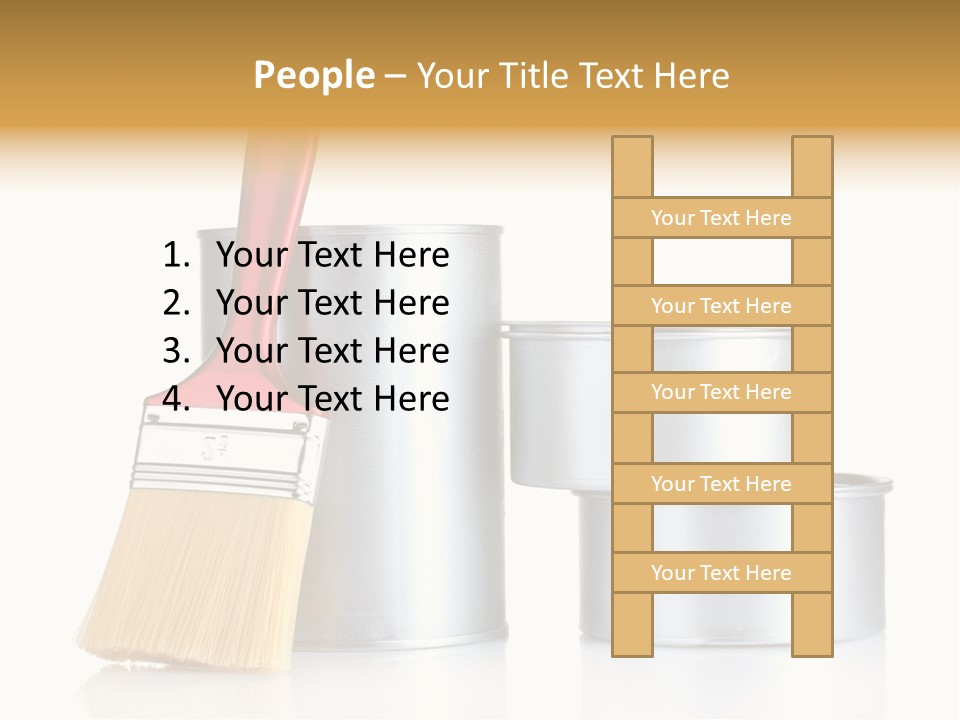 People – Your Title Text Here

1. Your Text Here
2. Your Text Here
3. Your Text Here
4. Your Text Here

Your Text Here

Your Text Here

Your Text Here

Your Text Here

Your Text Here